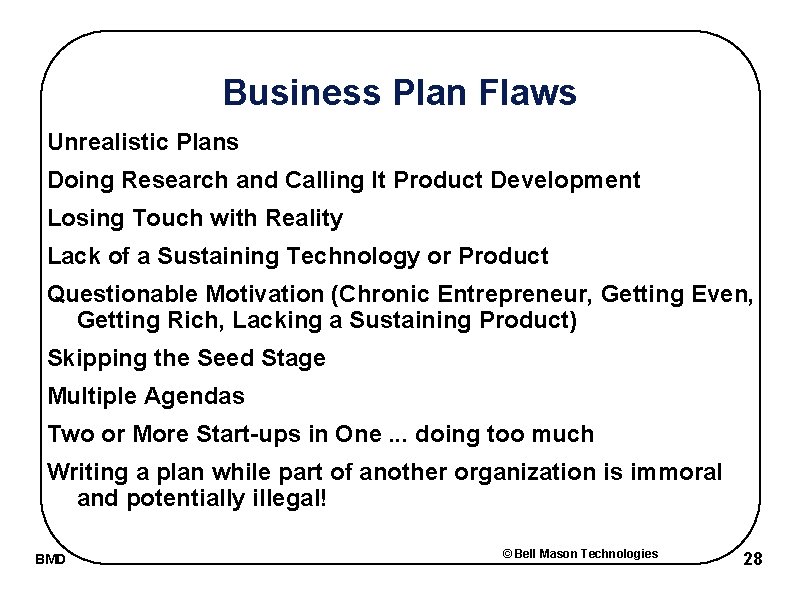 Business Plan Flaws

Unrealistic Plans

Doing Research and Calling It Product Development

Losing Touch with Reality

Lack of a Sustaining Technology or Product

Questionable Motivation (Chronic Entrepreneur, Getting Even, Getting Rich, Lacking a Sustaining Product)

Skipping the Seed Stage

Multiple Agendas

Two or More Start-ups in One ... doing too much

Writing a plan while part of another organization is immoral and potentially illegal!

BMD

© Bell Mason Technologies

28